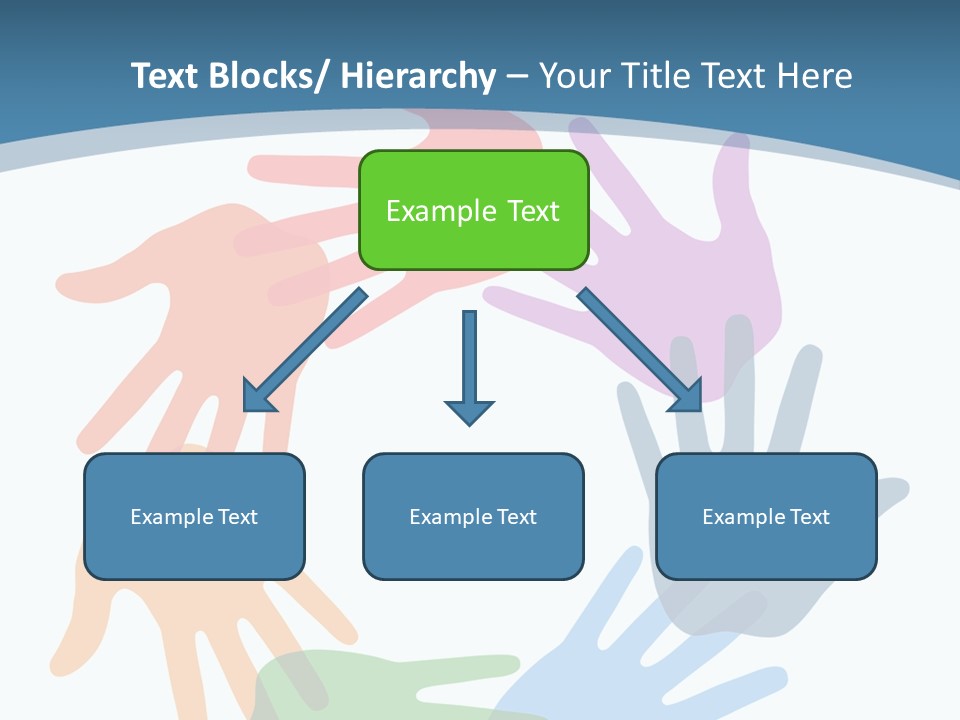 Text Blocks/ Hierarchy – Your Title Text Here

Example Text

Example Text

Example Text

Example Text